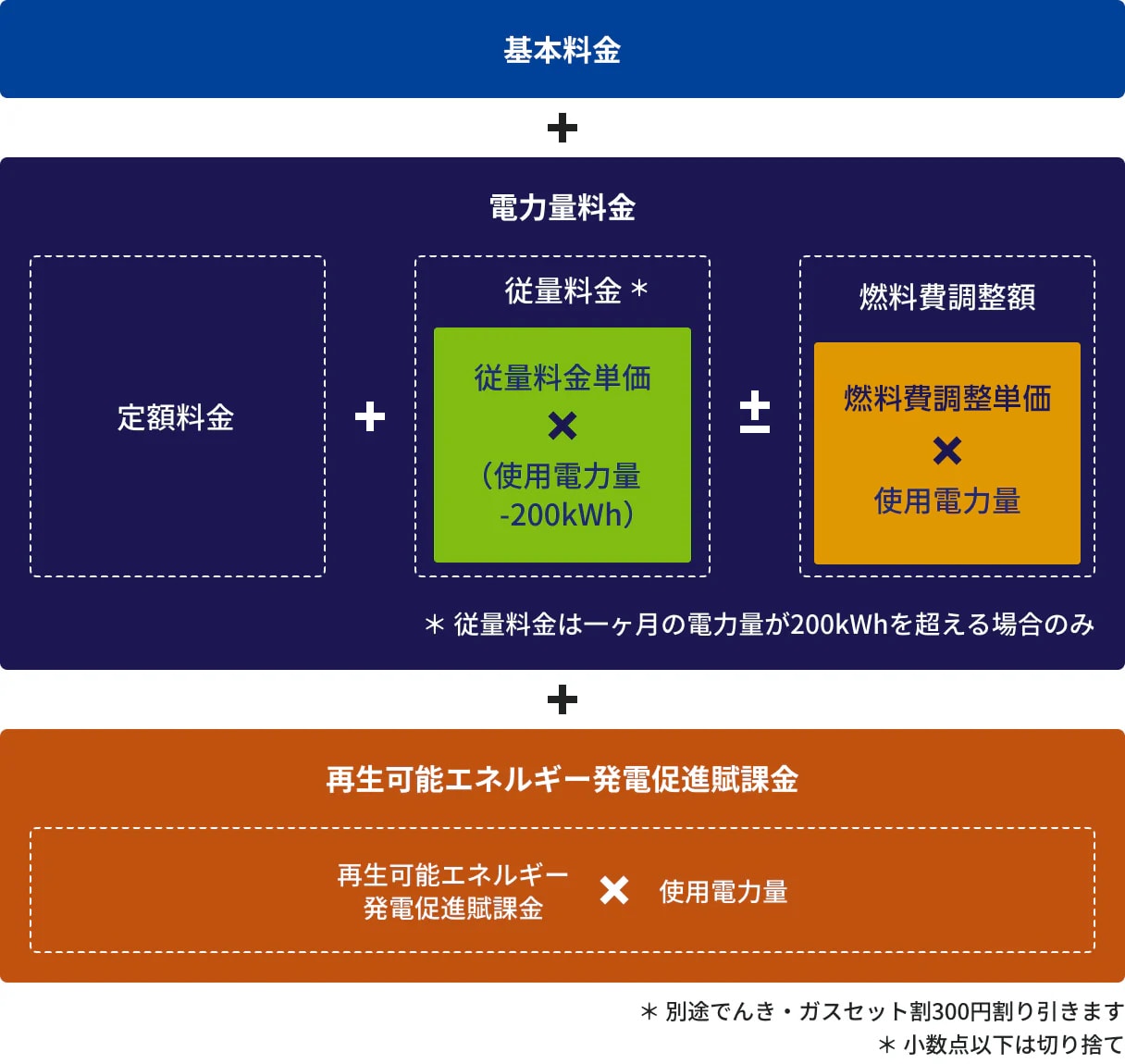 基本料金

+

電力量料金

定額料金

+

従量料金 ＊

従量料金単価
×
（使用電力量
-200kWh）

±

燃料費調整額

燃料費調整単価
×
使用電力量

＊ 従量料金は一ヶ月の電力量が200kWhを超える場合のみ

+

再生可能エネルギー発電促進賦課金

再生可能エネルギー発電促進賦課金 × 使用電力量

＊ 別途でんき・ガスセット割300円割り引きます
＊ 小数点以下は切り捨て